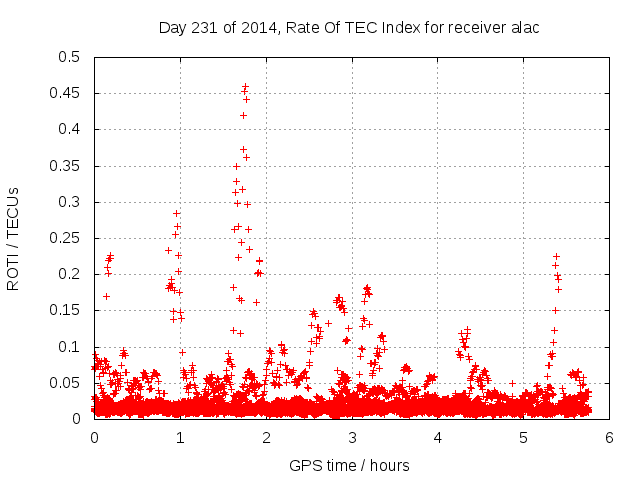 Day 231 of 2014, Rate Of TEC Index for receiver alac

ROTI / TECUs

0.5
0.45
0.4
0.35
0.3
0.25
0.2
0.15
0.1
0.05
0

0 1 2 3 4 5 6

GPS time / hours